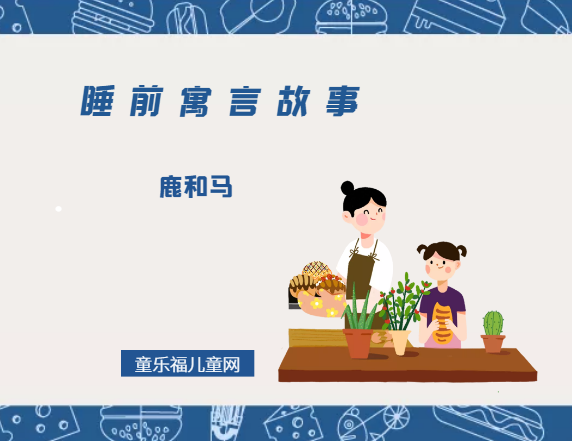 睡前寓言故事

鹿和马

童乐福儿童网